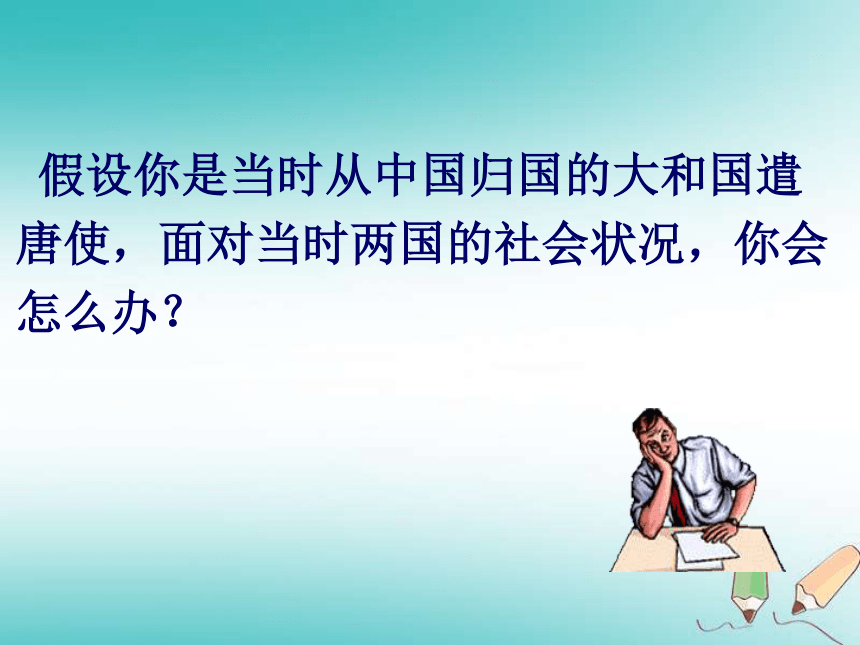 假设你是当时从中国归国的大和国遣唐使，面对当时两国的社会状况，你会怎么办？